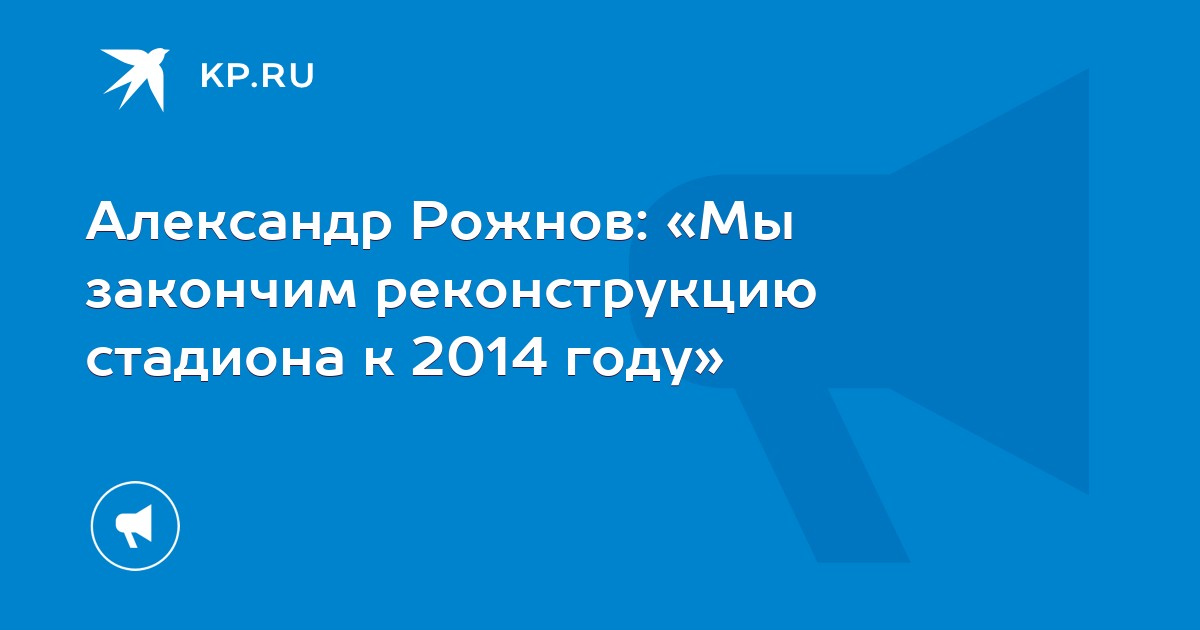 KP.RU

Александр Рожнов: «Мы закончим реконструкцию стадиона к 2014 году»